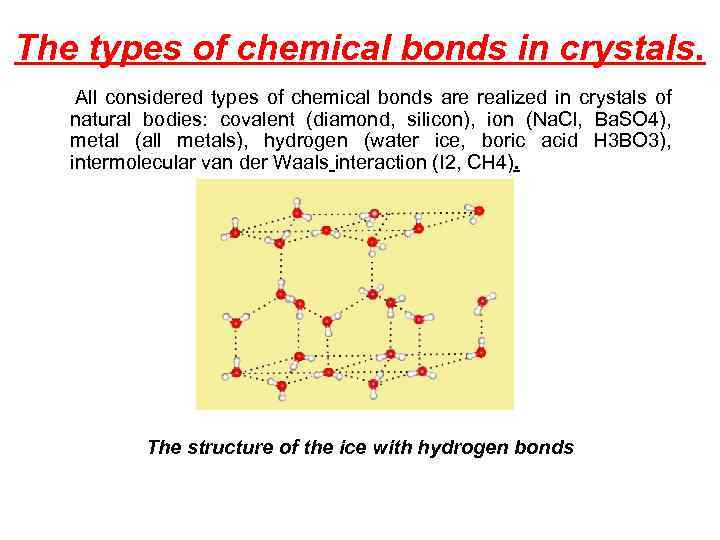 The types of chemical bonds in crystals.

All considered types of chemical bonds are realized in crystals of natural bodies: covalent (diamond, silicon), ion (NaCl, BaSO4), metal (all metals), hydrogen (water ice, boric acid H3BO3), intermolecular van der Waals interaction (I2, CH4).

The structure of the ice with hydrogen bonds